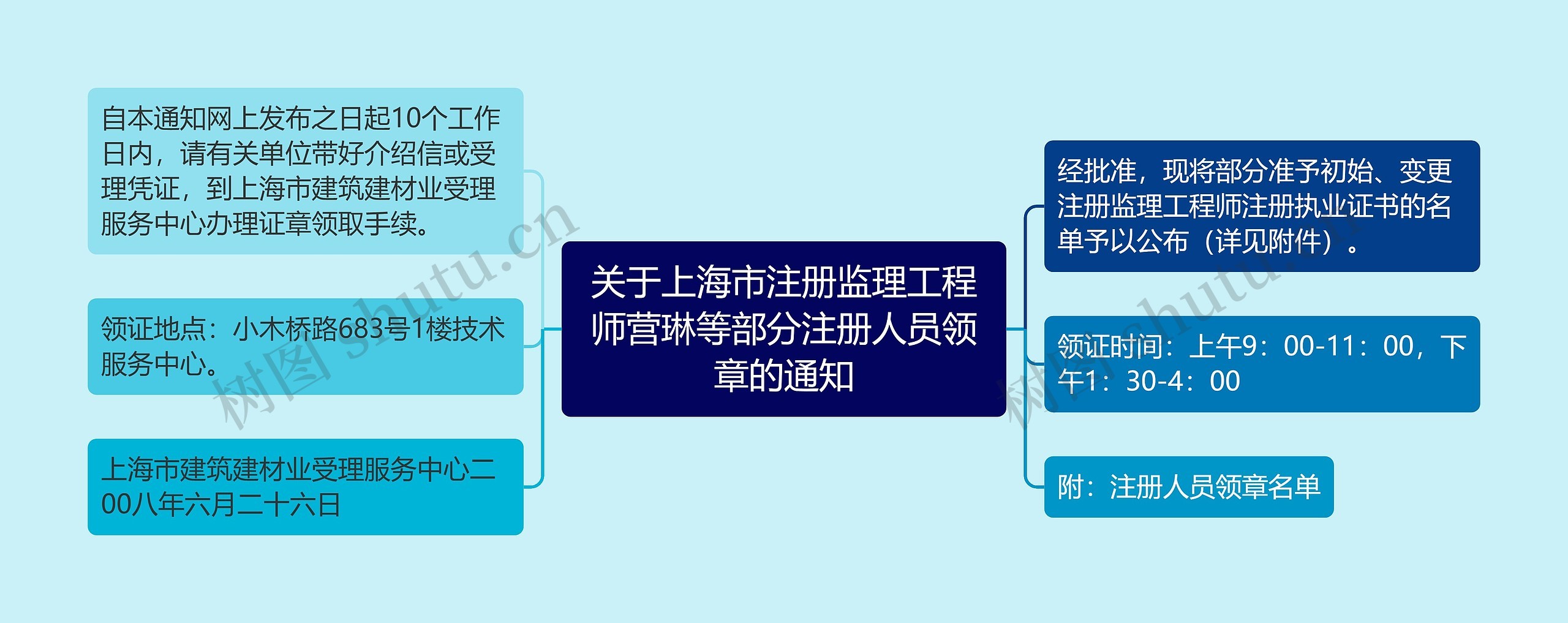 关于上海市注册监理工程师营琳等部分注册人员领章的通知

自本通知网上发布之日起10个工作日内，请有关单位带好介绍信或受理凭证，到上海市建筑建材业受理服务中心办理证章领取手续。

领证地点：小木桥路683号1楼技术服务中心。

上海市建筑建材业受理服务中心二00八年六月二十六日

经批准，现将部分准予初始、变更注册监理工程师注册执业证书的名单予以公布（详见附件）。

领证时间：上午9：00-11：00，下午1：30-4：00

附：注册人员领章名单

树图 shutu.cn

树图 shutu.cn